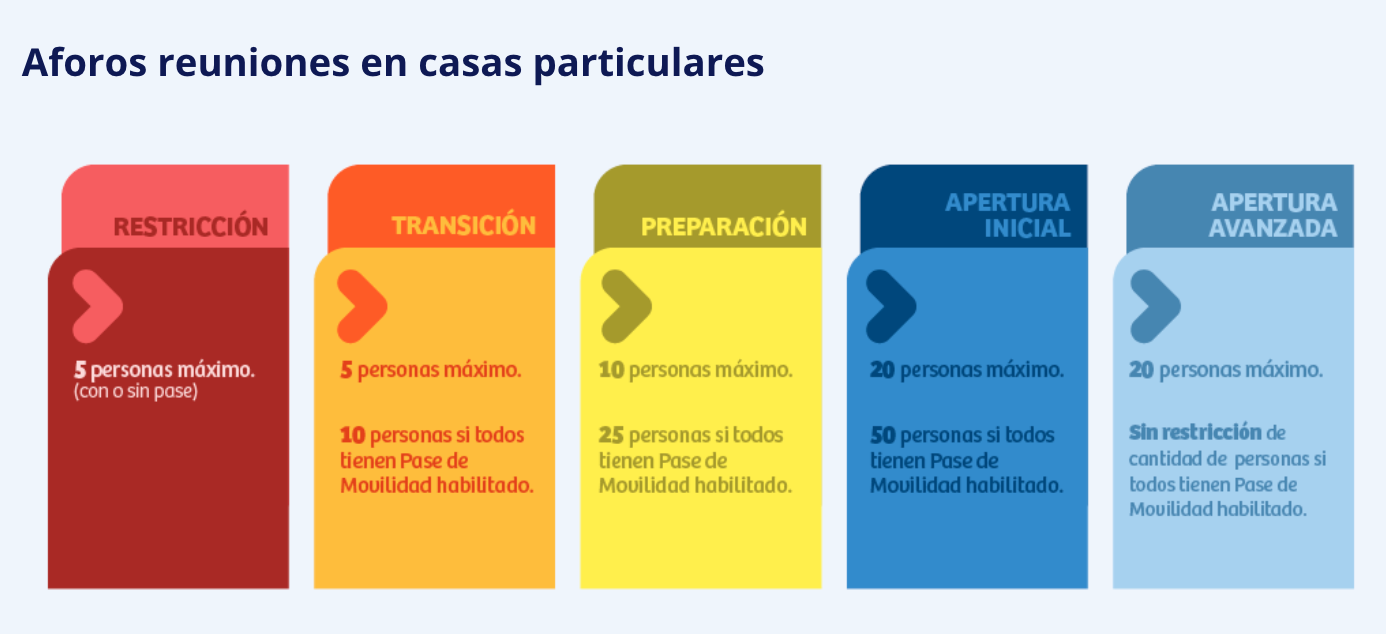 Aforos reuniones en casas particulares

RESTRICCIÓN

5 personas máximo.
(con o sin pase)

TRANSICIÓN

5 personas máximo.

10 personas si todos tienen Pase de Movilidad habilitado.

PREPARACIÓN

10 personas máximo.

25 personas si todos tienen Pase de Movilidad habilitado.

APERTURA INICIAL

20 personas máximo.

50 personas si todos tienen Pase de Movilidad habilitado.

APERTURA AVANZADA

20 personas máximo.

Sin restricción de cantidad de personas si todos tienen Pase de Movilidad habilitado.